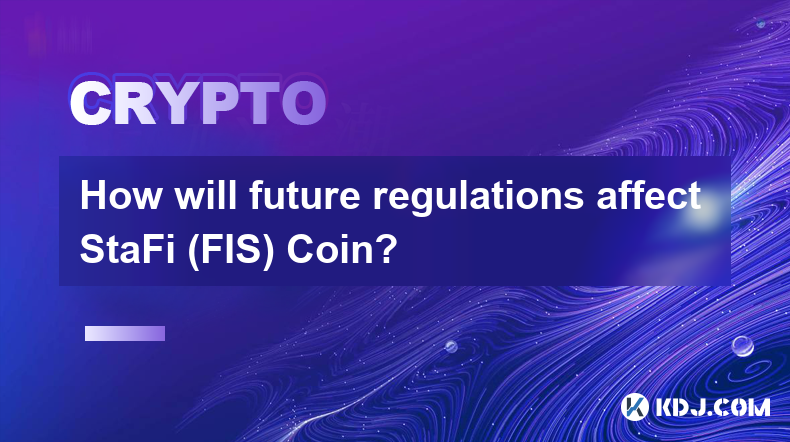 CRYPTO

How will future regulations affect StaFi (FIS) Coin?

KDJ.COM